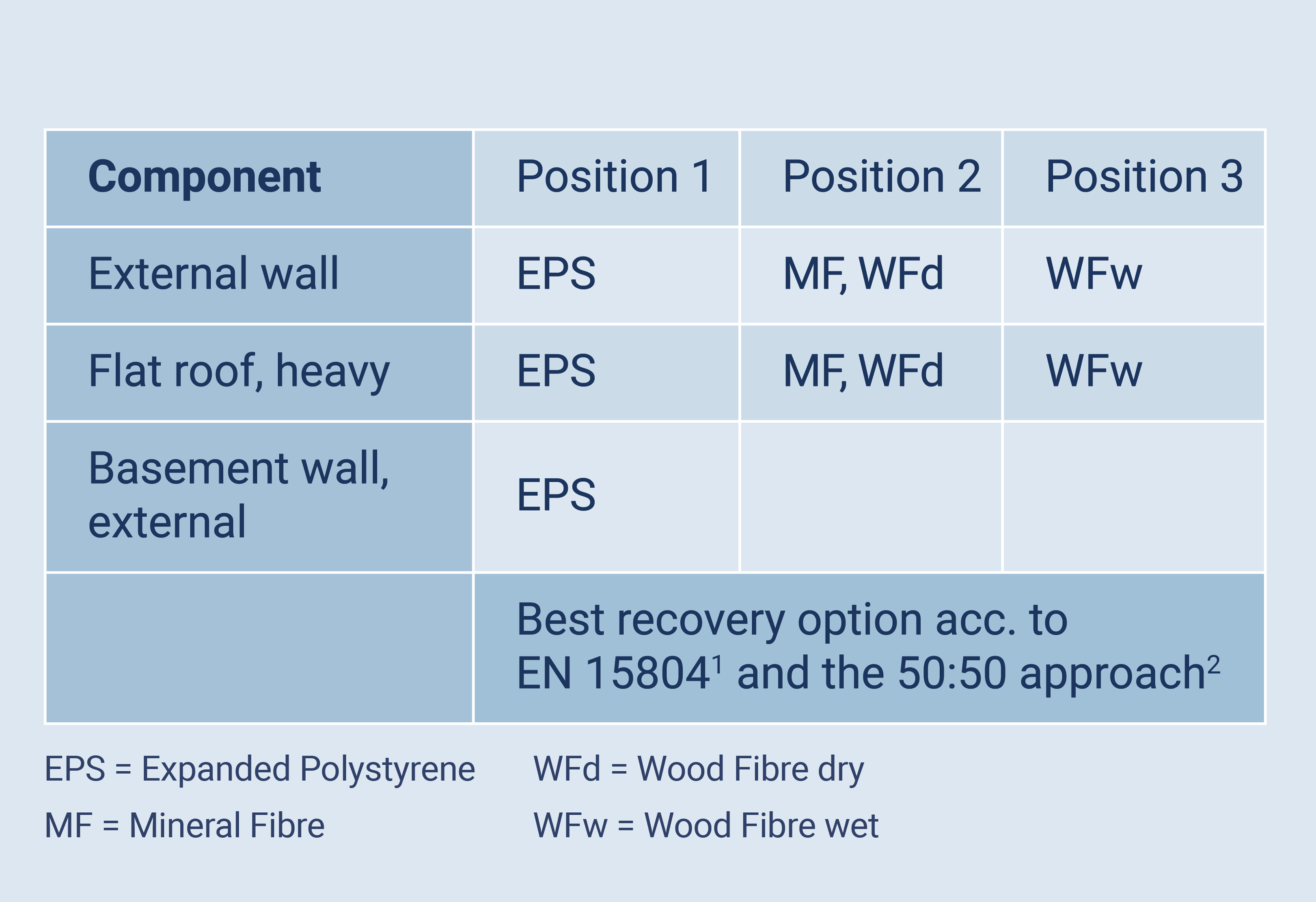 | Component | Position 1 | Position 2 | Position 3 |
|---|---|---|---|
| External wall | EPS | MF, WFd | WFw |
| Flat roof, heavy | EPS | MF, WFd | WFw |
| Basement wall, external | EPS | | |
| | Best recovery option acc. to EN 15804$^1$ and the 50:50 approach$^2$ | | |

EPS = Expanded Polystyrene

MF = Mineral Fibre

WFd = Wood Fibre dry

WFw = Wood Fibre wet